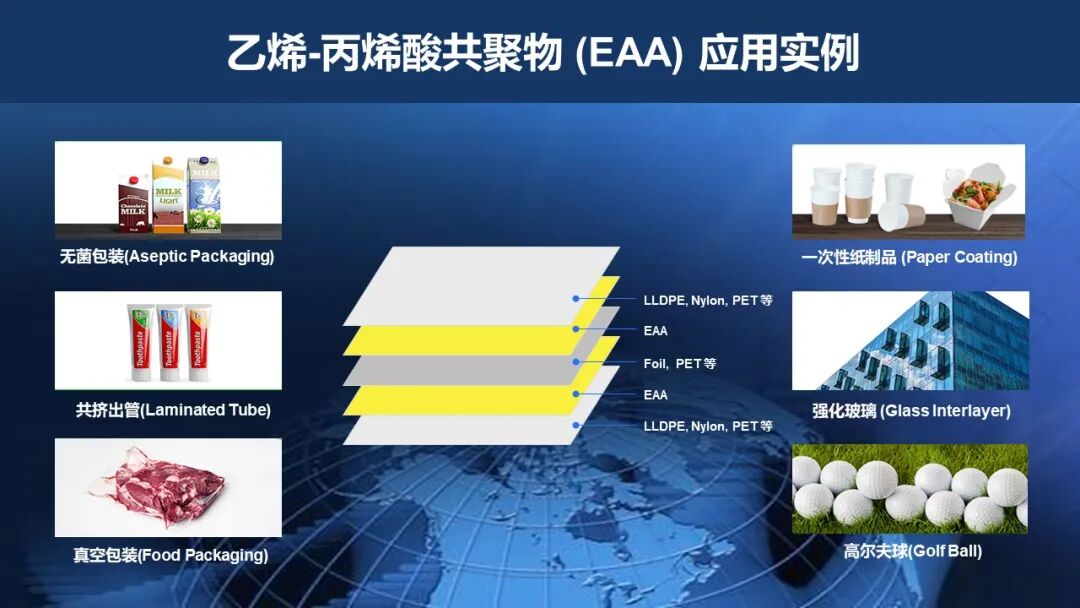 乙烯-丙烯酸共聚物 (EAA) 应用实例

Chocolate MILK
MILK LIGHT
MILK

无菌包装(Aseptic Packaging)

Toothpaste Toothpaste Toothpaste

共挤出管(Laminated Tube)

真空包装(Food Packaging)

LLDPE, Nylon, PET等
EAA
Foil, PET等
EAA
LLDPE, Nylon, PET等

一次性纸制品 (Paper Coating)

强化玻璃 (Glass Interlayer)

高尔夫球(Golf Ball)